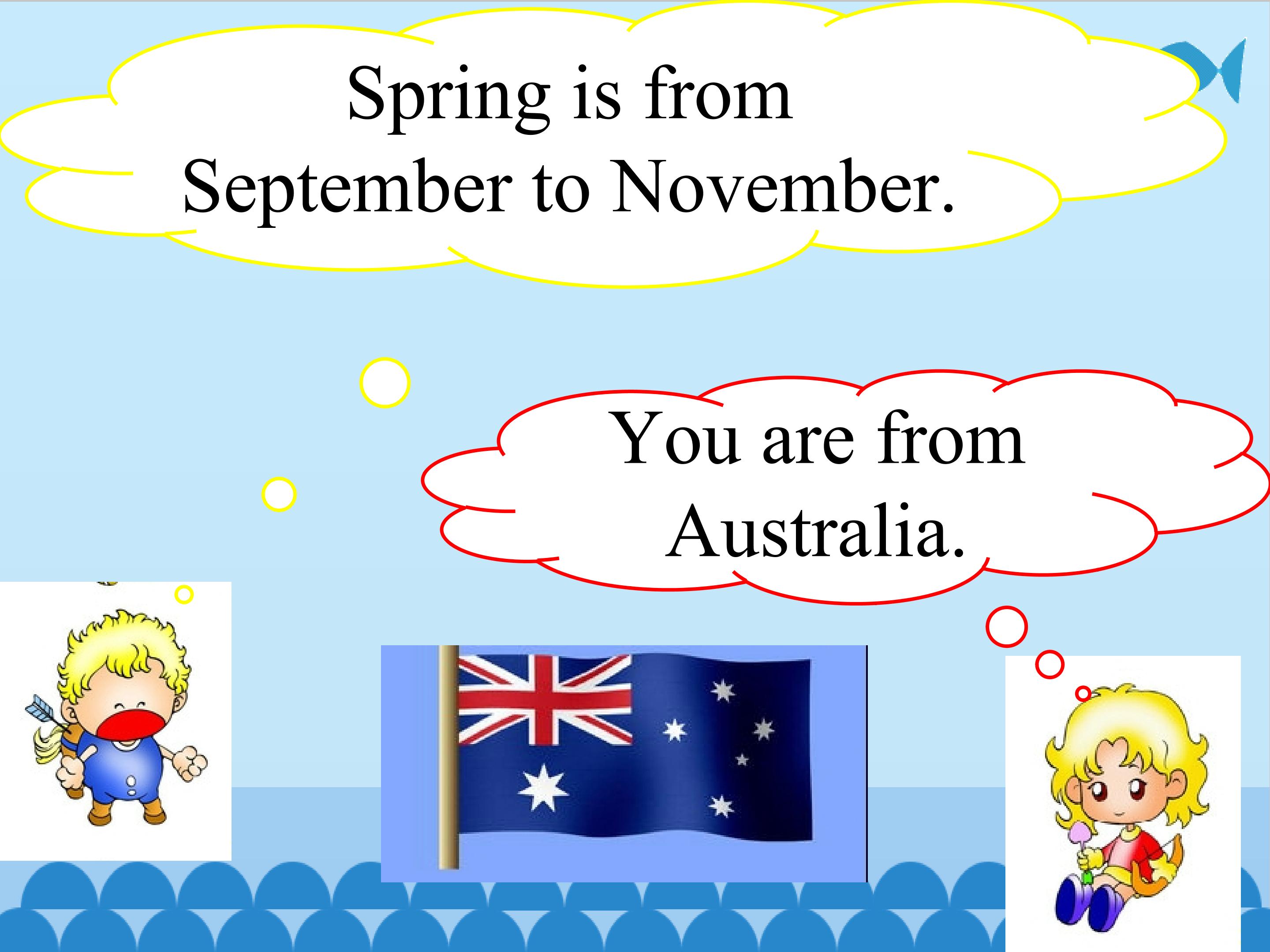 Spring is from September to November.

You are from Australia.